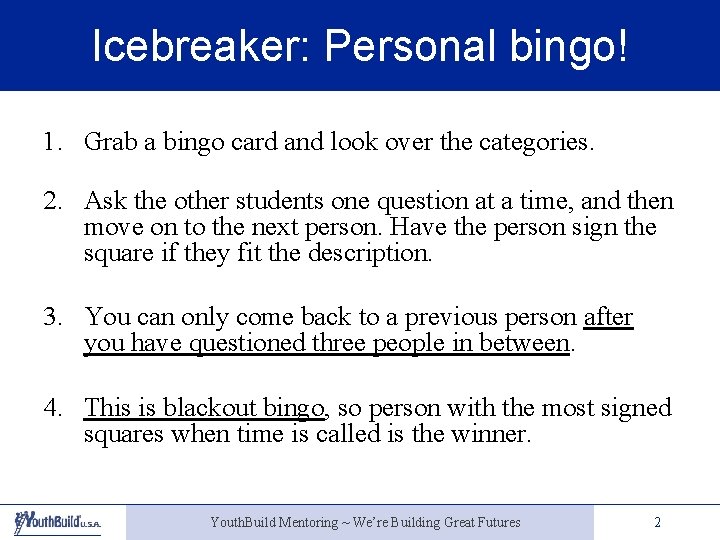 Icebreaker: Personal bingo!

1. Grab a bingo card and look over the categories.

2. Ask the other students one question at a time, and then move on to the next person. Have the person sign the square if they fit the description.

3. You can only come back to a previous person after you have questioned three people in between.

4. This is blackout bingo, so person with the most signed squares when time is called is the winner.

YouthBuild U.S.A.

YouthBuild Mentoring ~ We're Building Great Futures

2